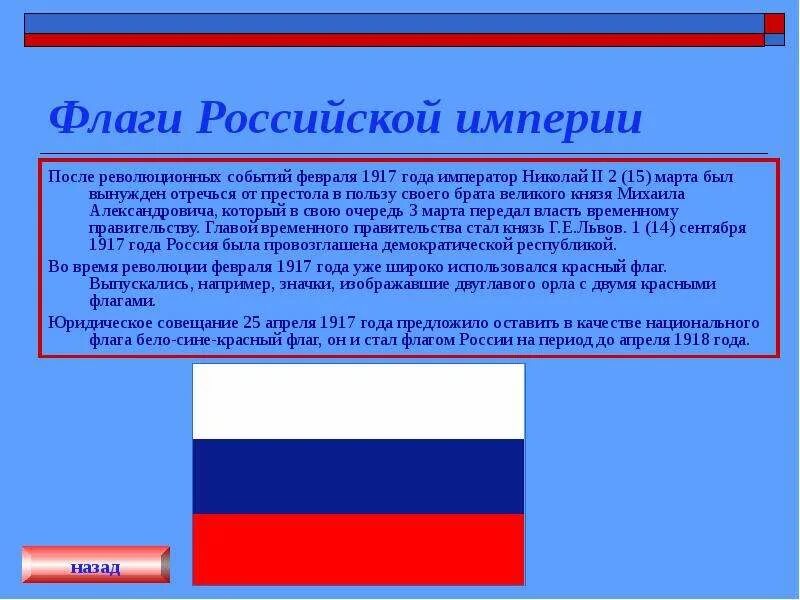 Флаги Российской империи

После революционных событий февраля 1917 года император Николай II 2 (15) марта был вынужден отречься от престола в пользу своего брата великого князя Михаила Александровича, который в свою очередь 3 марта передал власть временному правительству. Главой временного правительства стал князь Г.Е.Львов. 1 (14) сентября 1917 года Россия была провозглашена демократической республикой.

Во время революции февраля 1917 года уже широко использовался красный флаг. Выпускались, например, значки, изображавшие двуглавого орла с двумя красными флагами.

Юридическое совещание 25 апреля 1917 года предложило оставить в качестве национального флага бело-сине-красный флаг, он и стал флагом России на период до апреля 1918 года.

назад